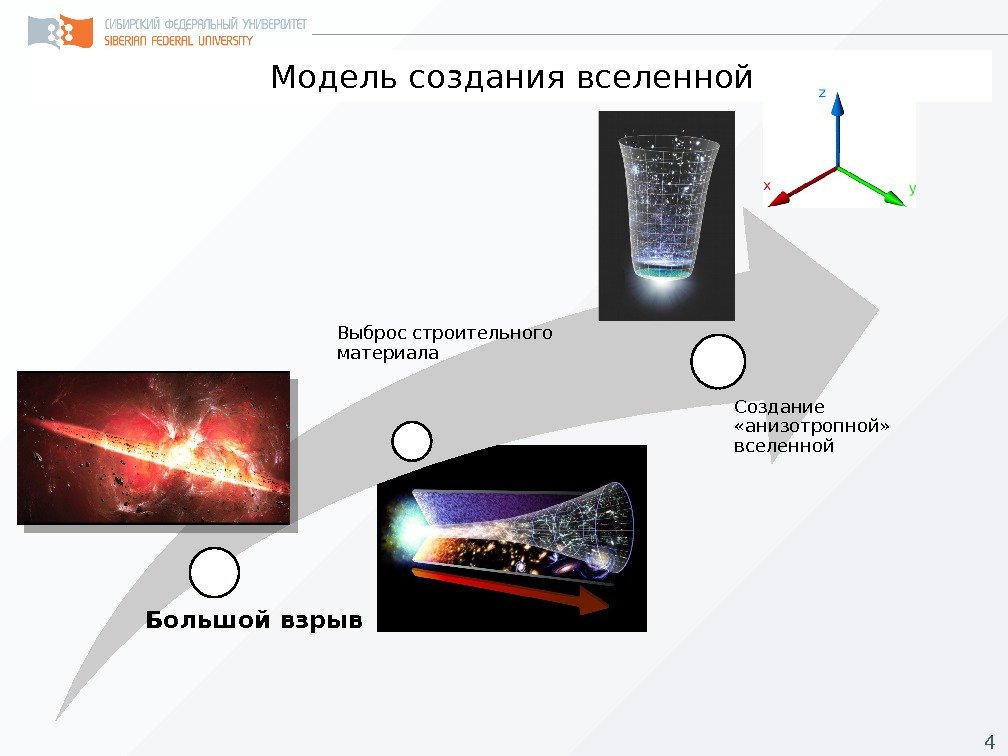 СИБИРСКИЙ ФЕДЕРАЛЬНЫЙ УНИВЕРСИТЕТ
SIBERIAN FEDERAL UNIVERSITY

Модель создания вселенной

z
x
y

Выброс строительного материала

Создание «анизотропной» вселенной

Большой взрыв

4